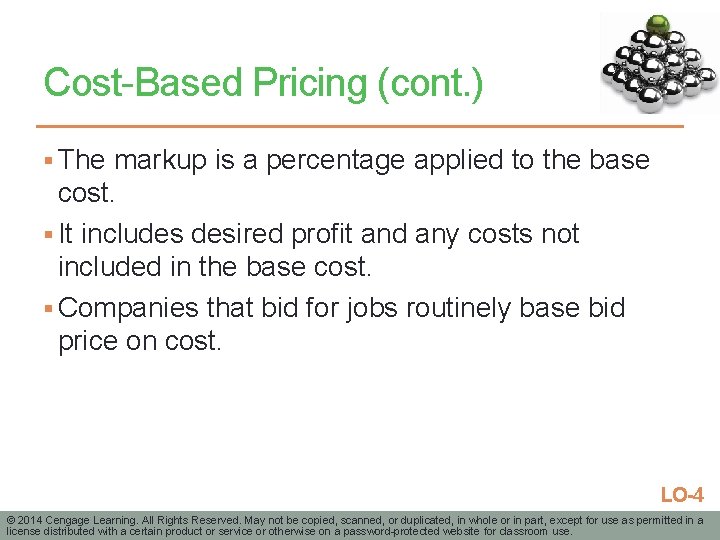 Cost-Based Pricing (cont.)

▪ The markup is a percentage applied to the base cost.

▪ It includes desired profit and any costs not included in the base cost.

▪ Companies that bid for jobs routinely base bid price on cost.

LO-4

© 2014 Cengage Learning. All Rights Reserved. May not be copied, scanned, or duplicated, in whole or in part, except for use as permitted in a license distributed with a certain product or service or otherwise on a password-protected website for classroom use.